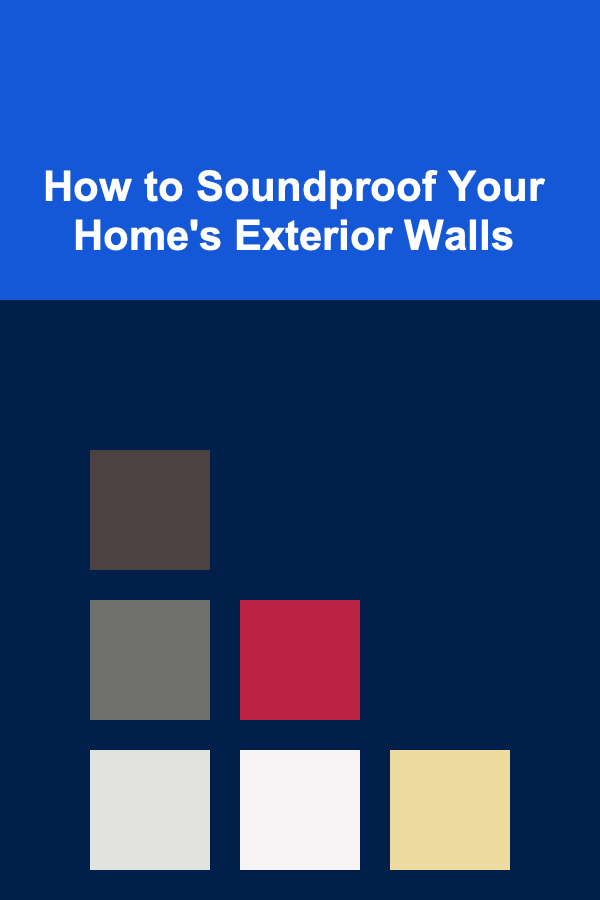 How to Soundproof Your Home's Exterior Walls